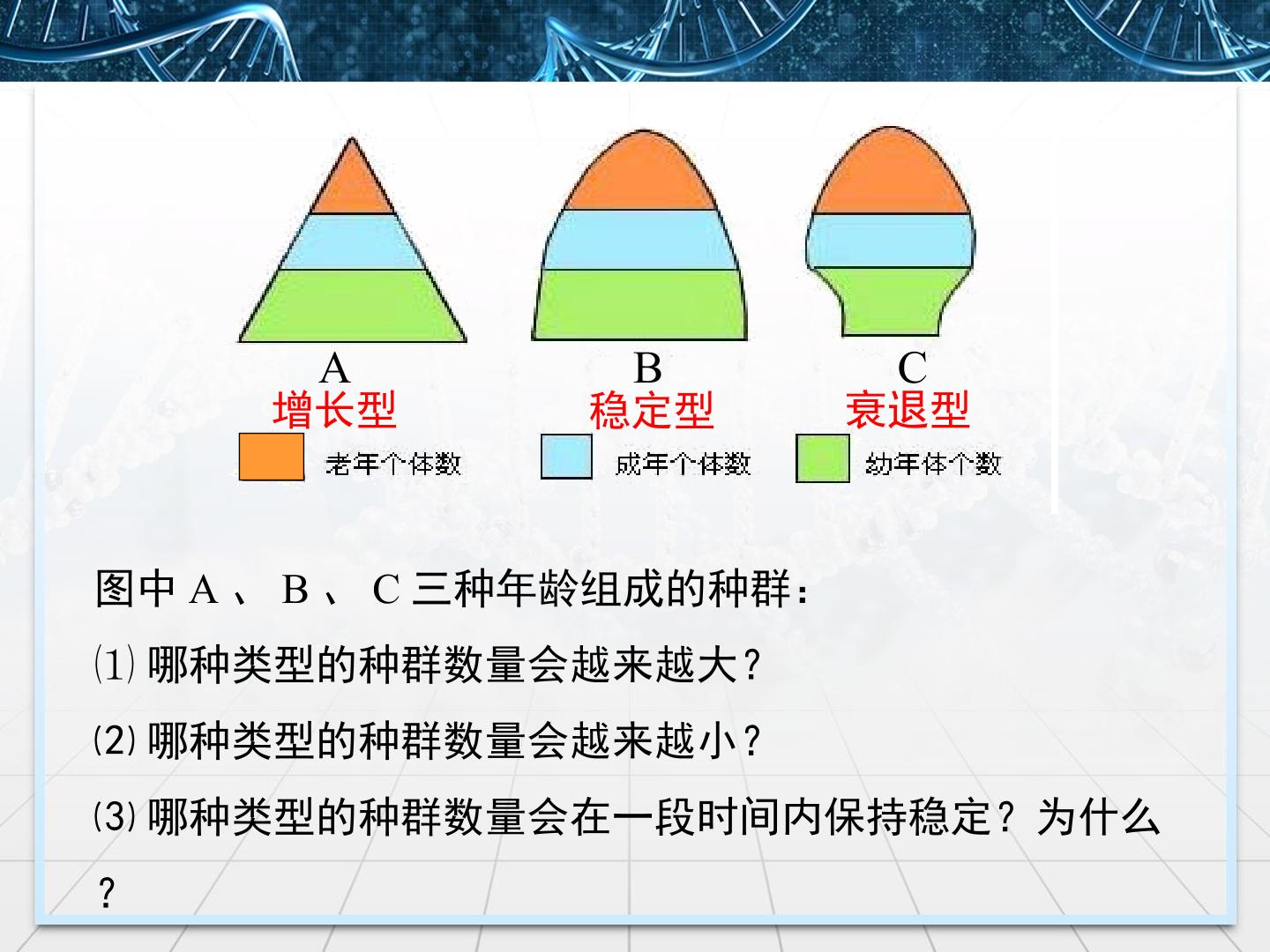 A
增长型

B
稳定型

C
衰退型

老年个体数

成年个体数

幼年体个数

图中A、B、C三种年龄组成的种群：

⑴哪种类型的种群数量会越来越大？

⑵哪种类型的种群数量会越来越小？

⑶哪种类型的种群数量会在一段时间内保持稳定？为什么？